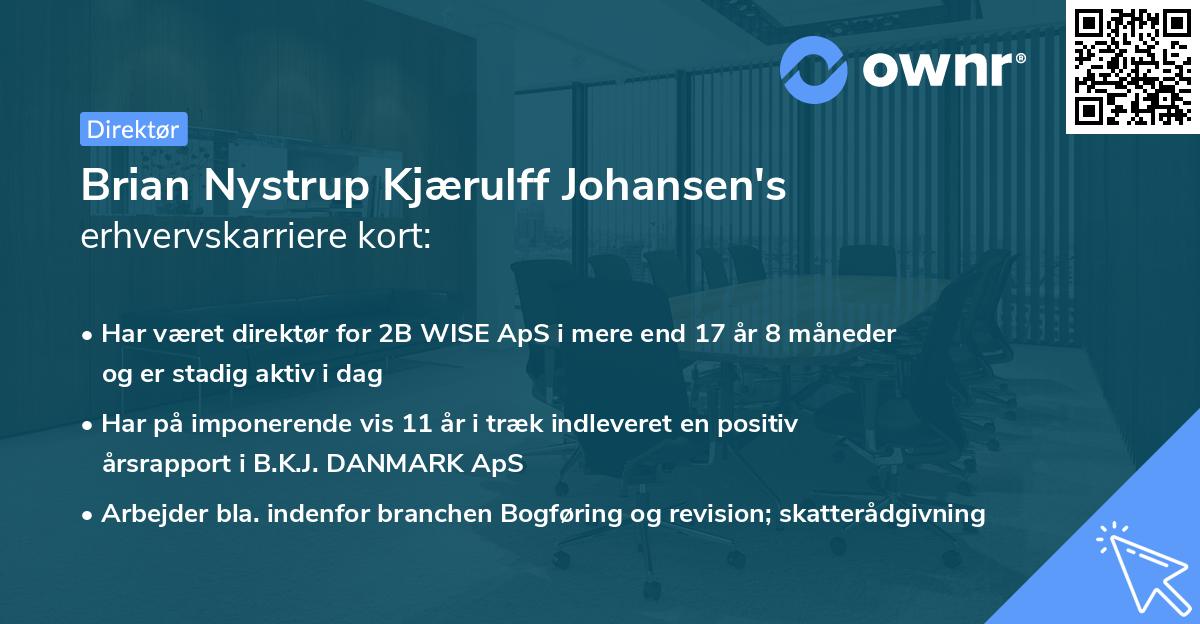 ownr®

Direktør

Brian Nystrup Kjærulff Johansen's erhvervskarriere kort:

• Har været direktør for 2B WISE ApS i mere end 17 år 8 måneder og er stadig aktiv i dag

• Har på imponerende vis 11 år i træk indleveret en positiv årsrapport i B.K.J. DANMARK ApS

• Arbejder bla. indenfor branchen Bogføring og revision; skatterådgivning